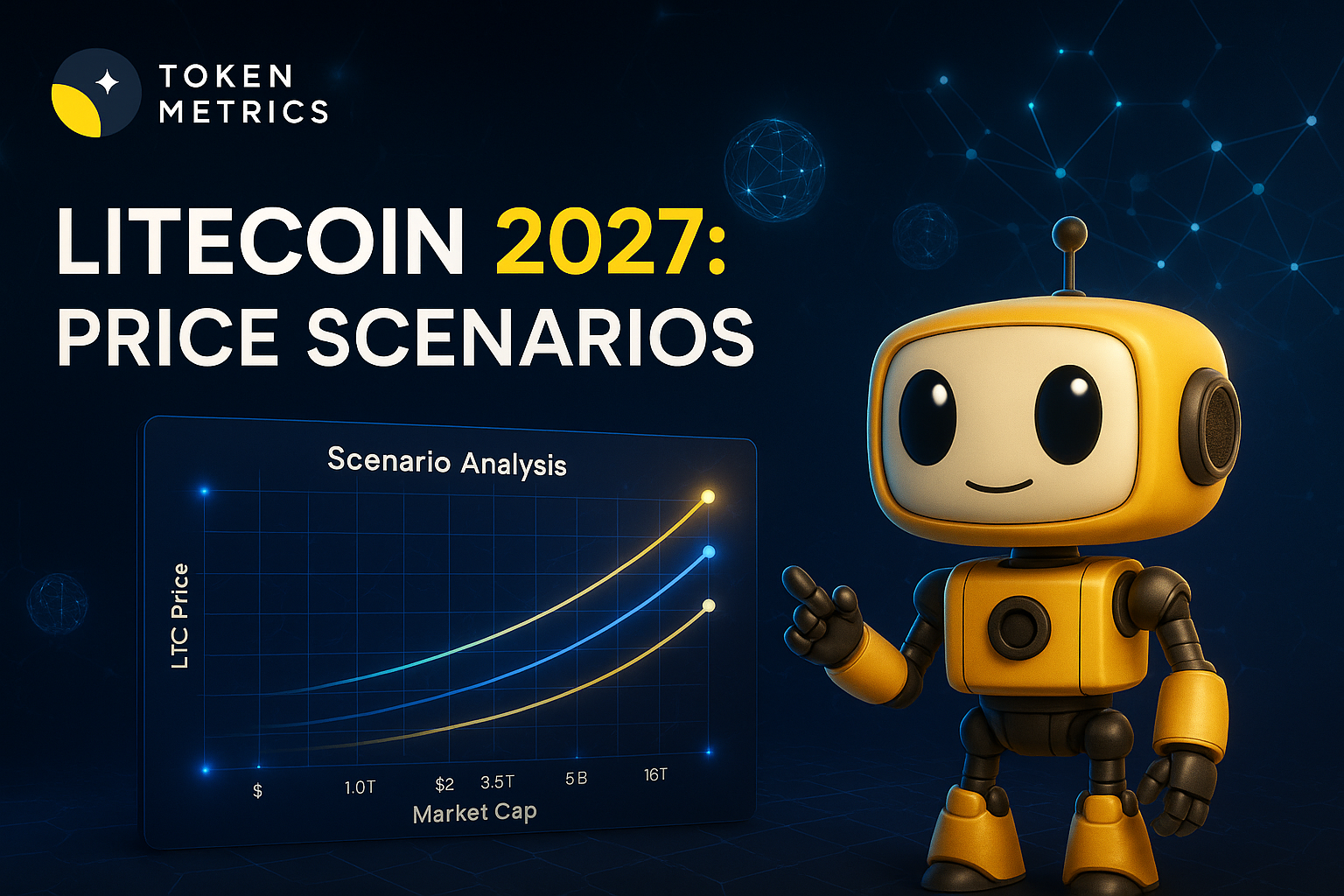 TOKEN METRICS

LITECOIN 2027: PRICE SCENARIOS

Scenario Analysis

LTC Price

$ 1.0T $2 3.5T 5B 16T

Market Cap